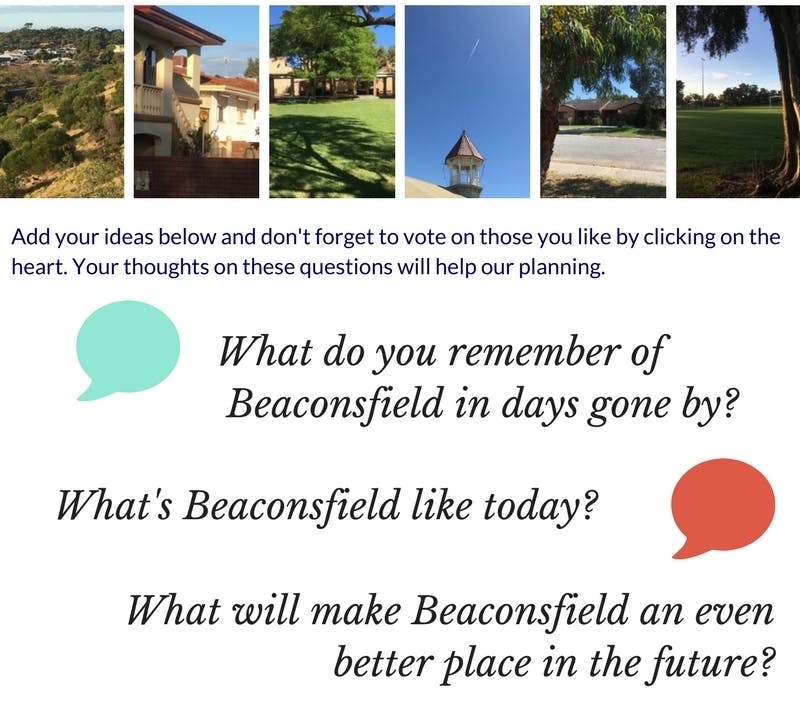 Add your ideas below and don't forget to vote on those you like by clicking on the heart. Your thoughts on these questions will help our planning.

What do you remember of Beaconsfield in days gone by?

What's Beaconsfield like today?

What will make Beaconsfield an even better place in the future?